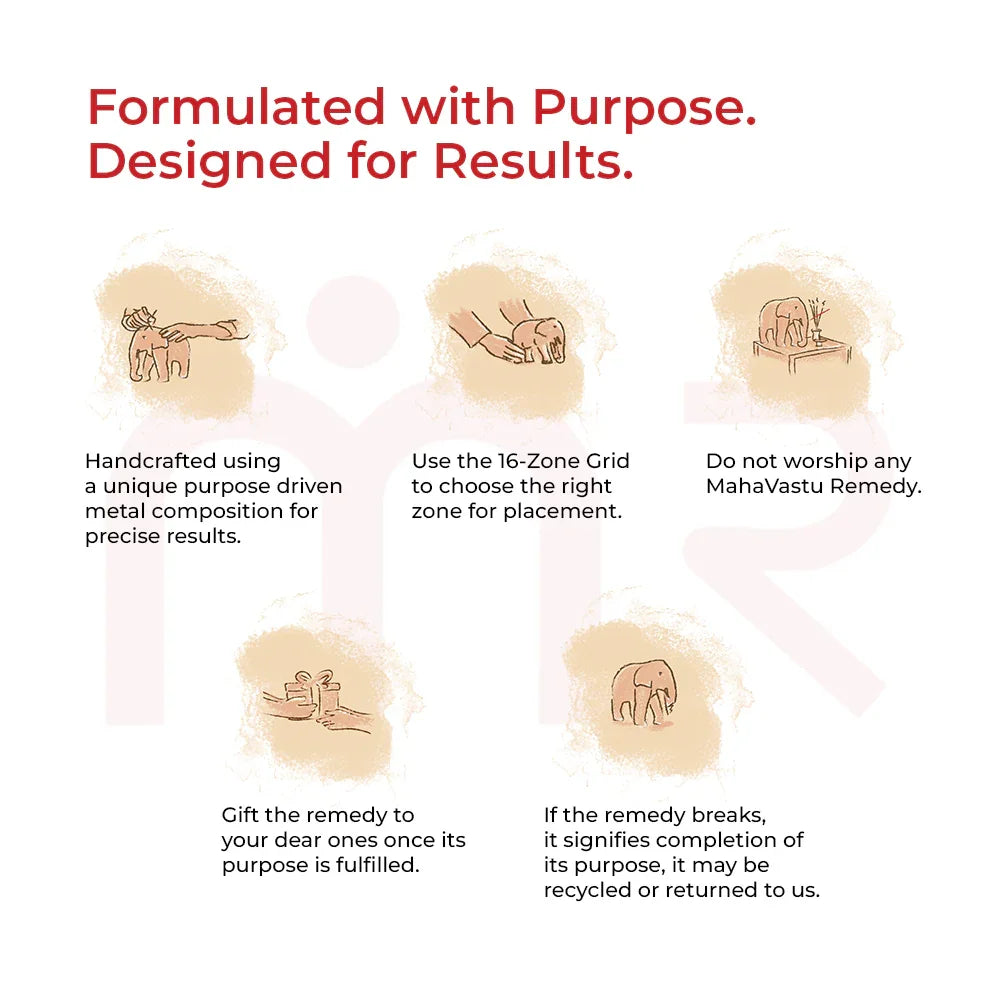 Formulated with Purpose. Designed for Results.

Handcrafted using a unique purpose driven metal composition for precise results.

Use the 16-Zone Grid to choose the right zone for placement.

Do not worship any MahaVastu Remedy.

Gift the remedy to your dear ones once its purpose is fulfilled.

If the remedy breaks, it signifies completion of its purpose, it may be recycled or returned to us.